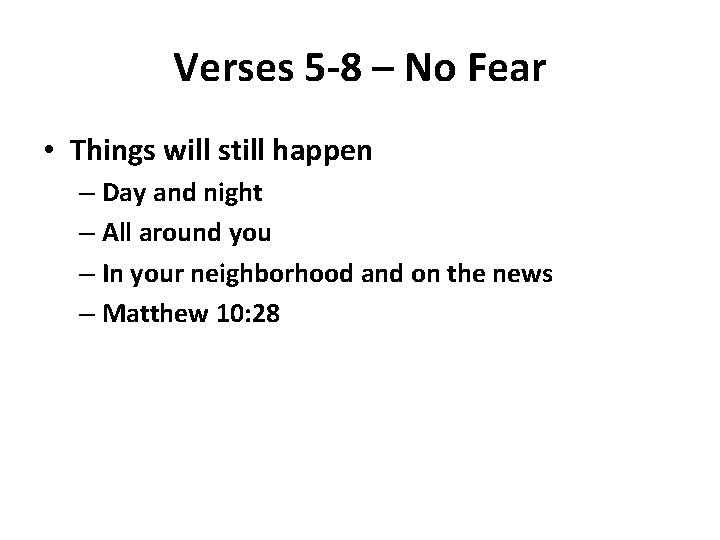 Verses 5-8 – No Fear

• Things will still happen
 – Day and night
 – All around you
 – In your neighborhood and on the news
 – Matthew 10:28